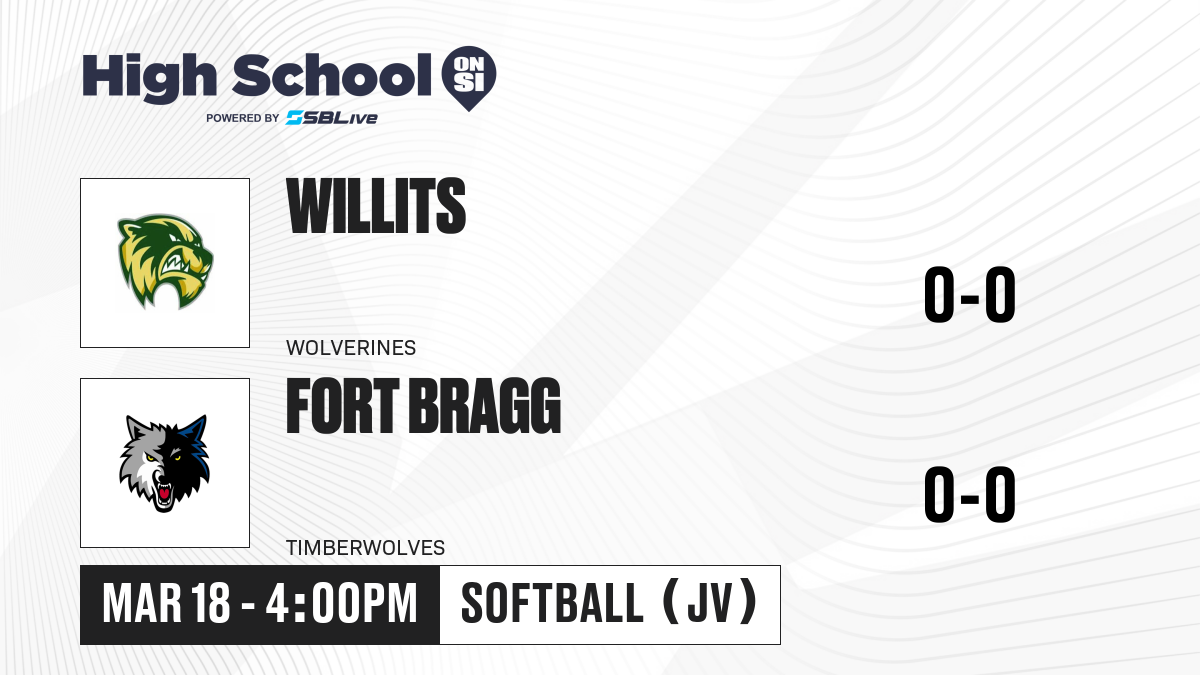 High School ON SI
POWERED BY SBLive

WILLITS
WOLVERINES
0-0

FORT BRAGG
TIMBERWOLVES
0-0

MAR 18 - 4:00PM
SOFTBALL (JV)